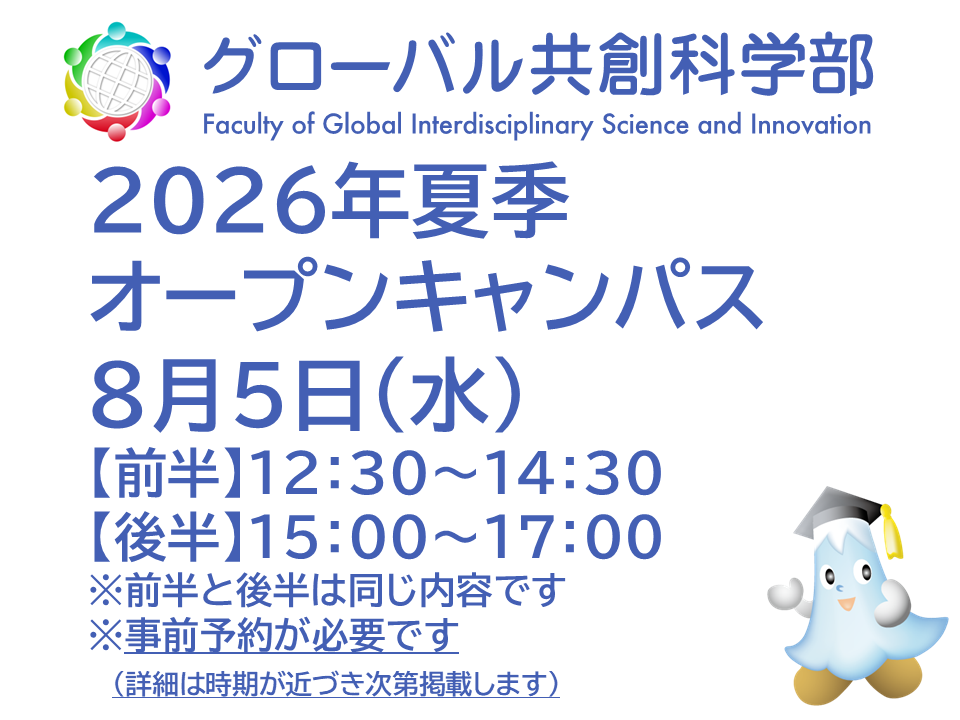 グローバル共創科学部
Faculty of Global Interdisciplinary Science and Innovation

2026年夏季
オープンキャンパス
8月5日(水)
【前半】12:30～14:30
【後半】15:00～17:00
※前半と後半は同じ内容です
※事前予約が必要です
（詳細は時期が近づき次第掲載します）